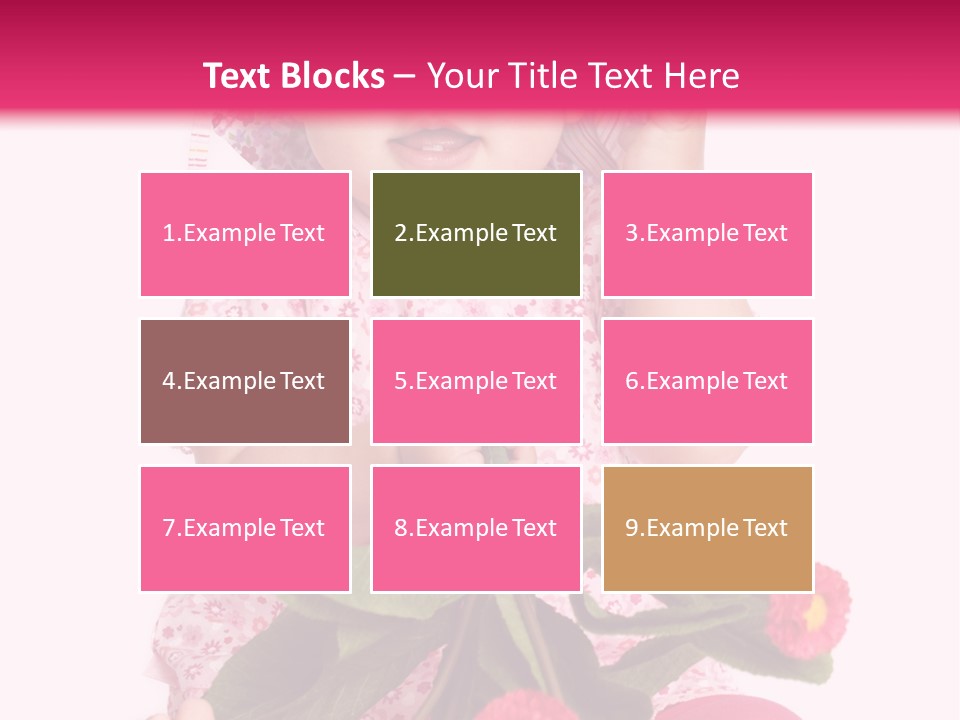 Text Blocks – Your Title Text Here

1.Example Text

2.Example Text

3.Example Text

4.Example Text

5.Example Text

6.Example Text

7.Example Text

8.Example Text

9.Example Text